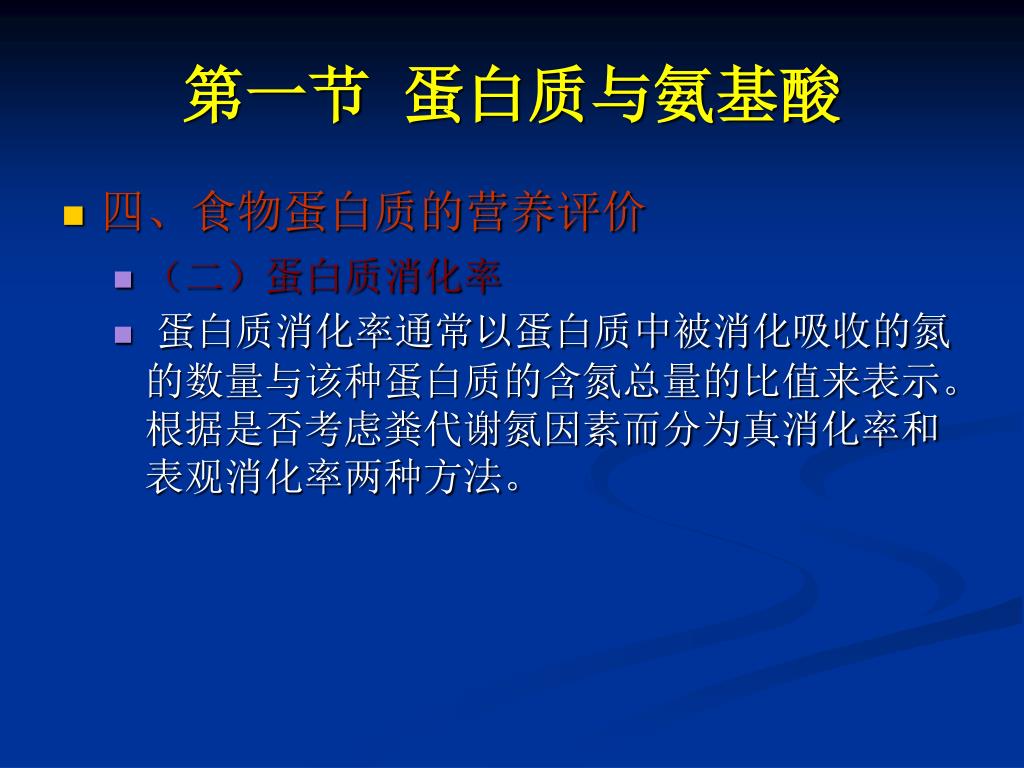 第一节 蛋白质与氨基酸

四、食物蛋白质的营养评价

（二）蛋白质消化率

蛋白质消化率通常以蛋白质中被消化吸收的氮的数量与该种蛋白质的含氮总量的比值来表示。根据是否考虑粪代谢氮因素而分为真消化率和表观消化率两种方法。